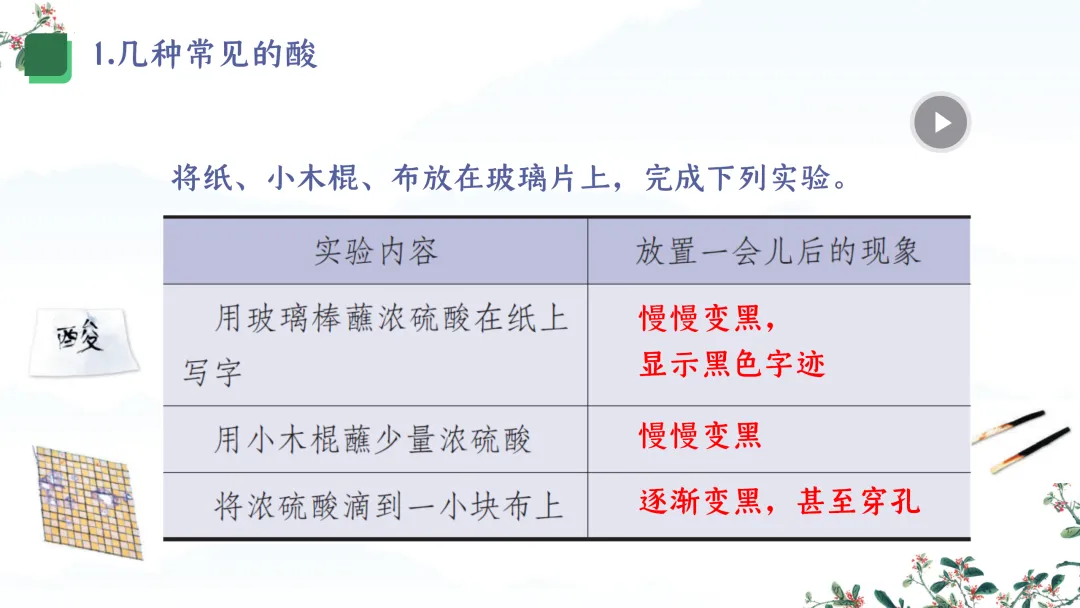 1.几种常见的酸

将纸、小木棍、布放在玻璃片上，完成下列实验。

| 实验内容 | 放置一会儿后的现象 |
|---|---|
| 用玻璃棒蘸浓硫酸在纸上写字 | 慢慢变黑，显示黑色字迹 |
| 用小木棍蘸少量浓硫酸 | 慢慢变黑 |
| 将浓硫酸滴到一小块布上 | 逐渐变黑，甚至穿孔 |

酸